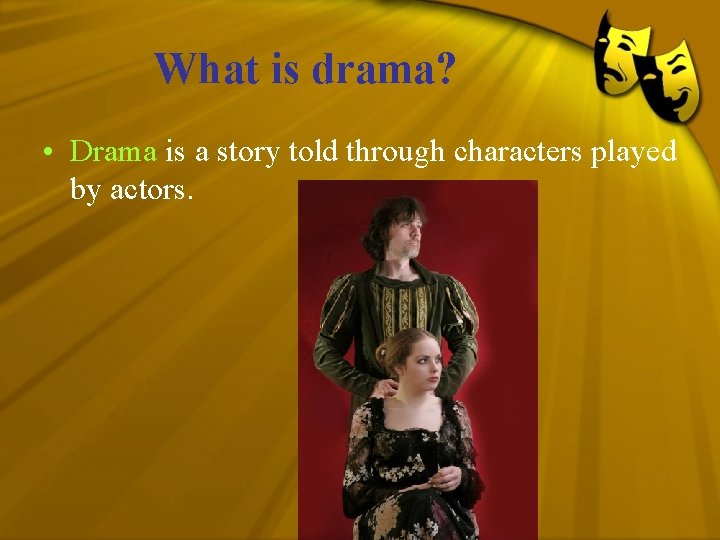 What is drama?

• Drama is a story told through characters played by actors.